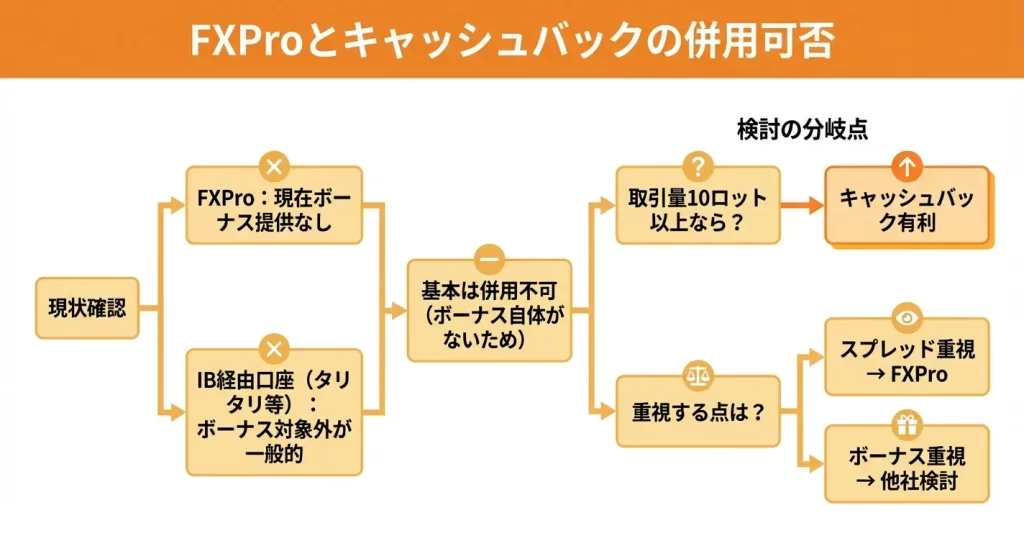 FXProとキャッシュバックの併用可否

検討の分岐点

現状確認

FXPro：現在ボーナス提供なし

IB経由口座（タリタリ等）：ボーナス対象外が一般的

基本は併用不可（ボーナス自体がないため）

取引量10ロット以上なら？

キャッシュバック有利

重視する点は？

スプレッド重視 → FXPro

ボーナス重視 → 他社検討